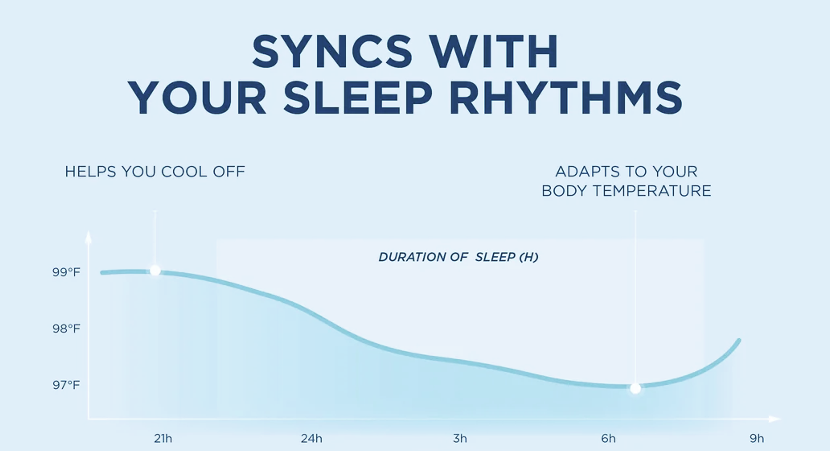 SYNCS WITH YOUR SLEEP RHYTHMS

HELPS YOU COOL OFF

ADAPTS TO YOUR BODY TEMPERATURE

DURATION OF SLEEP (H)

99°F

98°F

97°F

21h

24h

3h

6h

9h